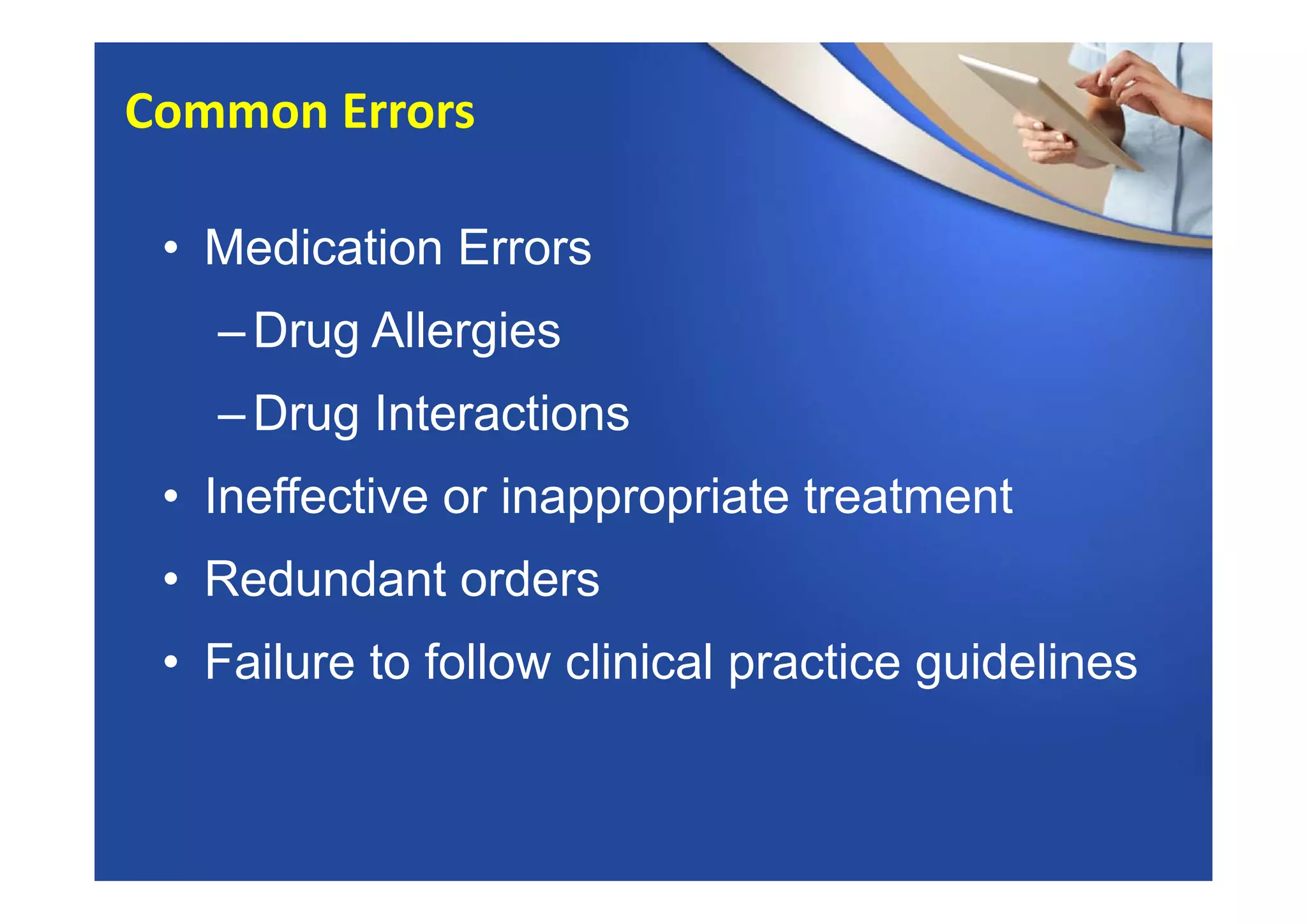 Common Errors

• Medication Errors

– Drug Allergies

– Drug Interactions

• Ineffective or inappropriate treatment

• Redundant orders

• Failure to follow clinical practice guidelines